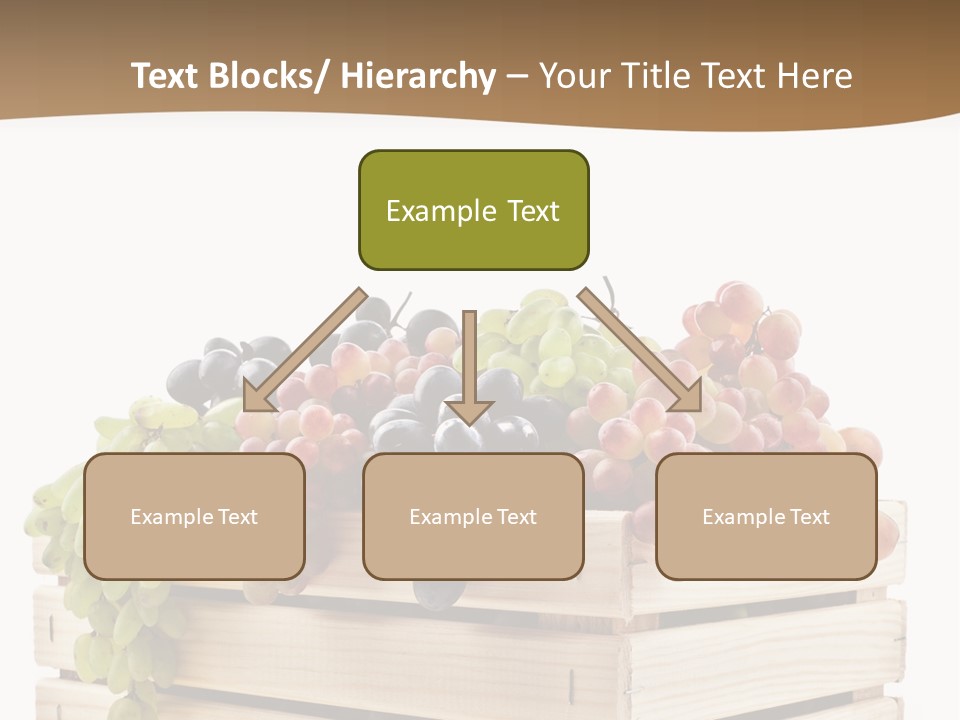 Text Blocks/ Hierarchy – Your Title Text Here

Example Text

Example Text

Example Text

Example Text